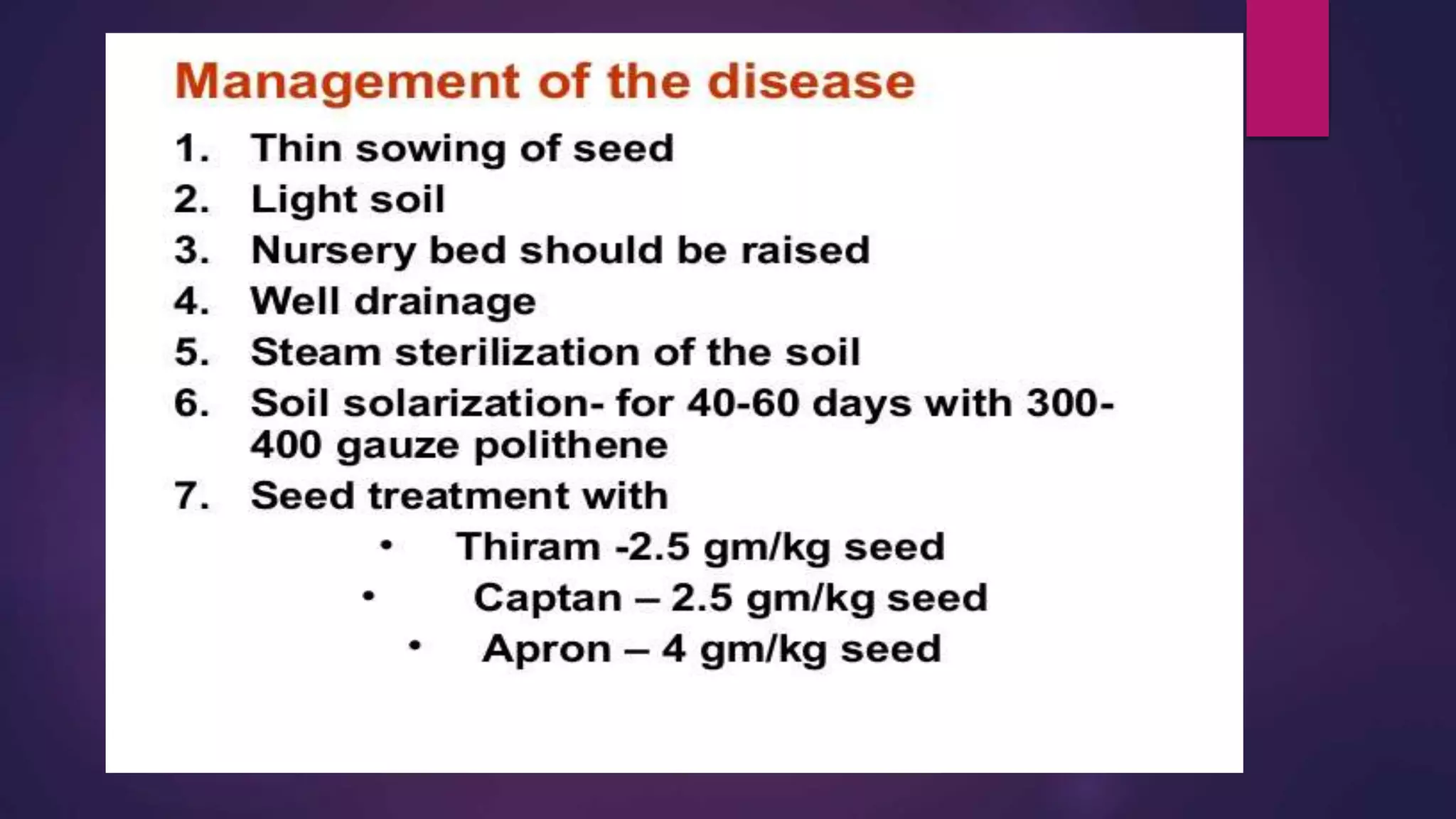 Management of the disease

1. Thin sowing of seed
2. Light soil
3. Nursery bed should be raised
4. Well drainage
5. Steam sterilization of the soil
6. Soil solarization- for 40-60 days with 300-400 gauze polithene
7. Seed treatment with
   • Thiram -2.5 gm/kg seed
   • Captan – 2.5 gm/kg seed
   • Apron – 4 gm/kg seed